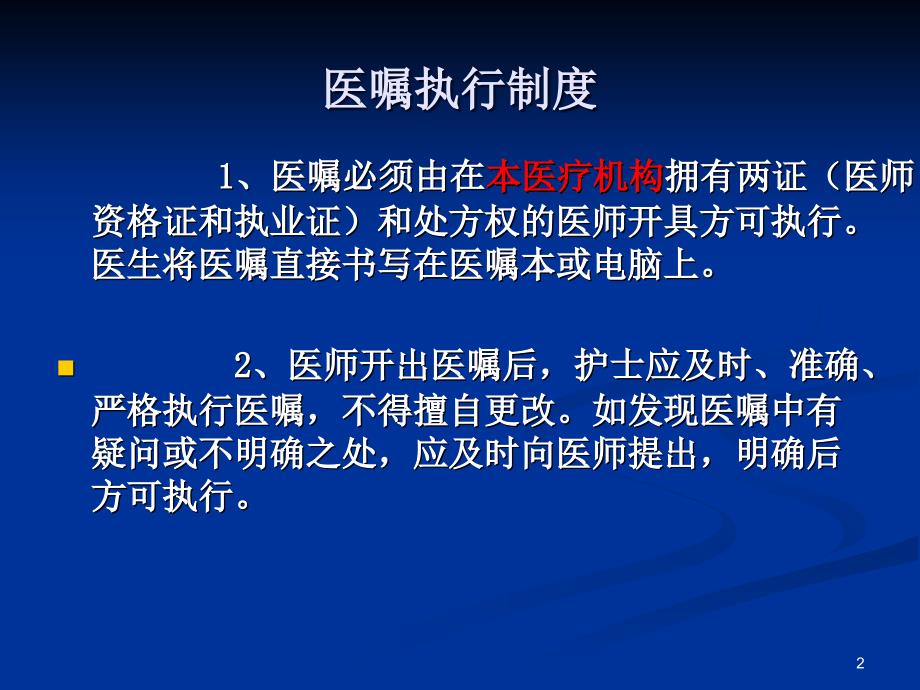 医嘱执行制度

1、医嘱必须由在本医疗机构拥有两证（医师资格证和执业证）和处方权的医师开具方可执行。医生将医嘱直接书写在医嘱本或电脑上。

2、医师开出医嘱后，护士应及时、准确、严格执行医嘱，不得擅自更改。如发现医嘱中有疑问或不明确之处，应及时向医师提出，明确后方可执行。

2